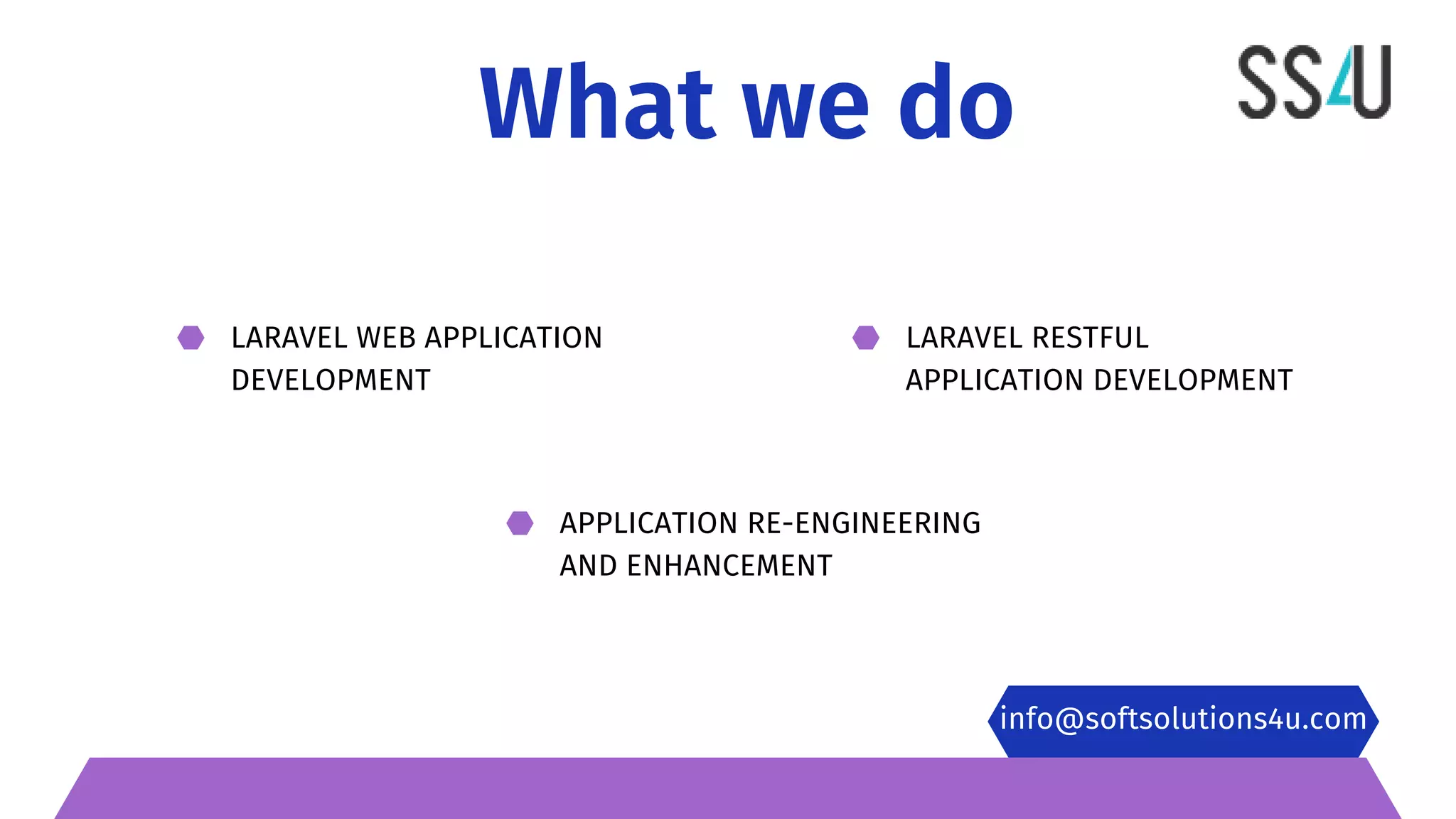 What we do

SS4U

LARAVEL WEB APPLICATION DEVELOPMENT

LARAVEL RESTFUL APPLICATION DEVELOPMENT

APPLICATION RE-ENGINEERING AND ENHANCEMENT

info@softsolutions4u.com